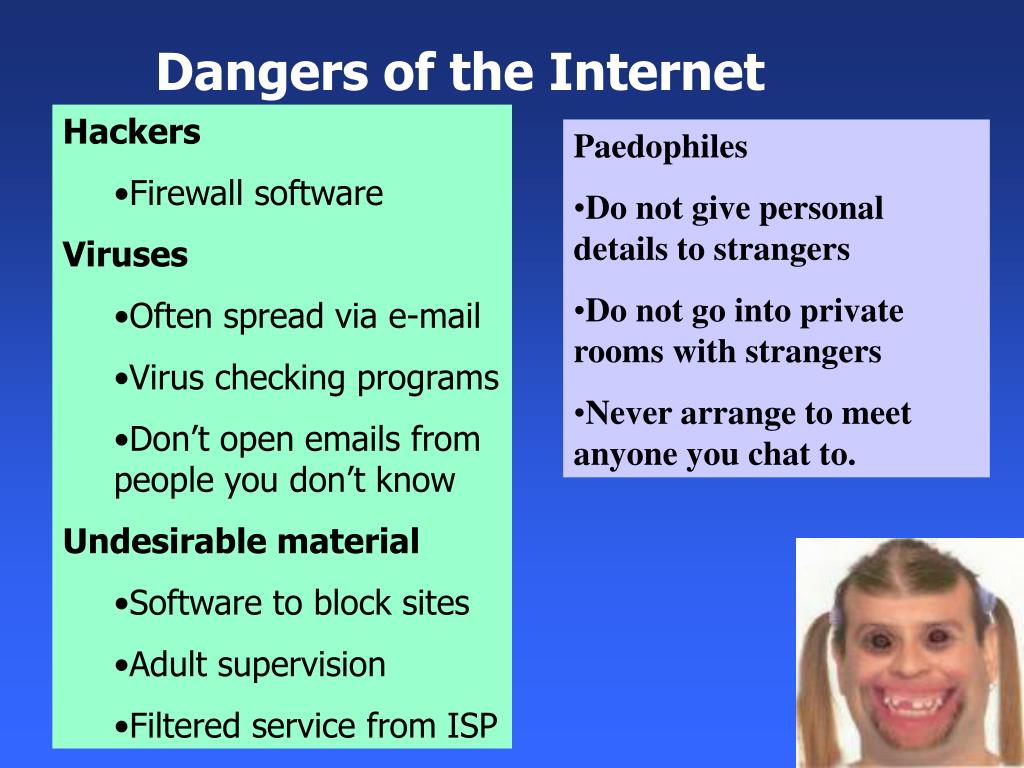 Dangers of the Internet

Hackers

•Firewall software

Viruses

•Often spread via e-mail

•Virus checking programs

•Don’t open emails from people you don’t know

Undesirable material

•Software to block sites

•Adult supervision

•Filtered service from ISP

Paedophiles

•Do not give personal details to strangers

•Do not go into private rooms with strangers

•Never arrange to meet anyone you chat to.